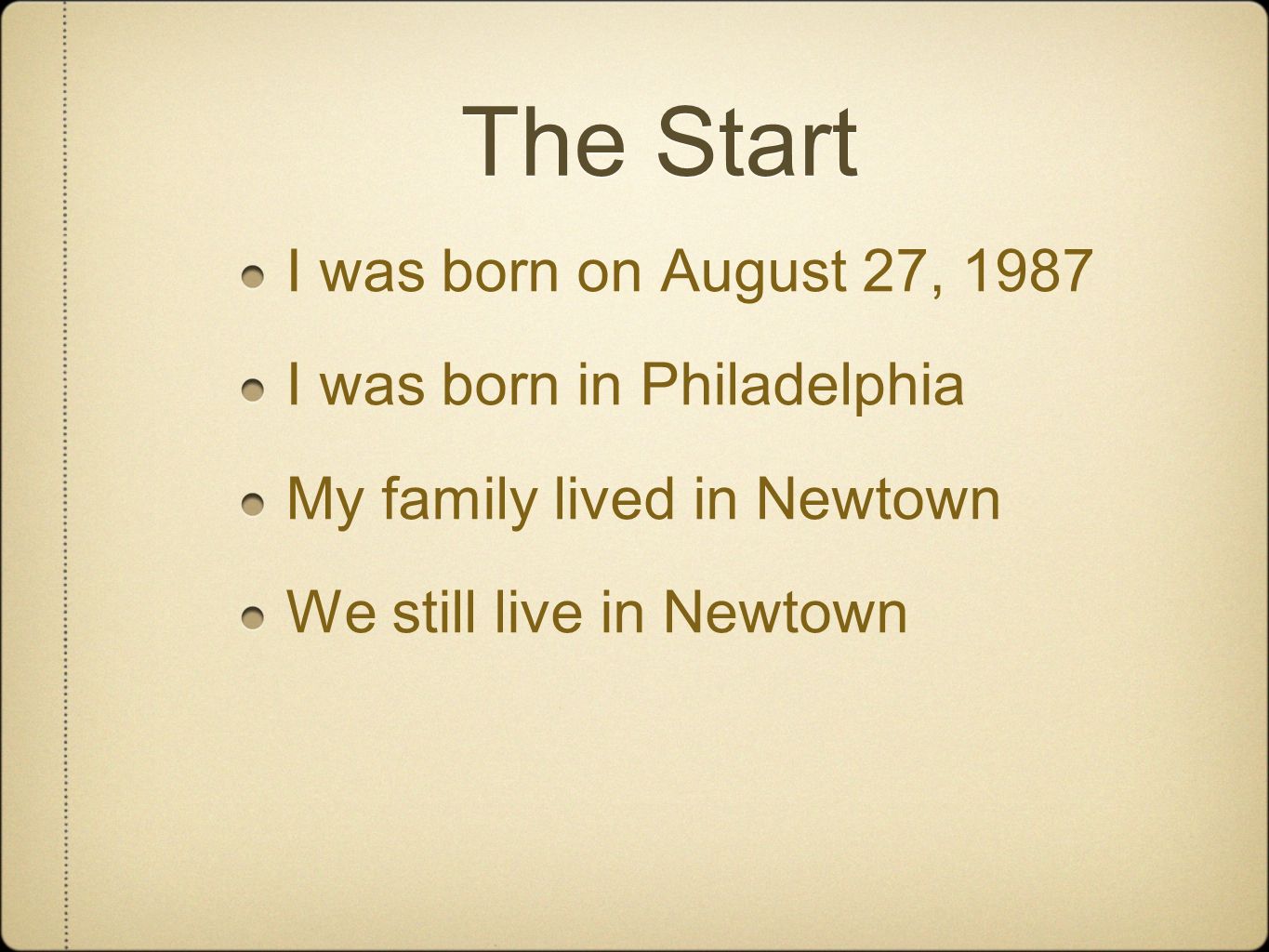 The Start

I was born on August 27, 1987

I was born in Philadelphia

My family lived in Newtown

We still live in Newtown